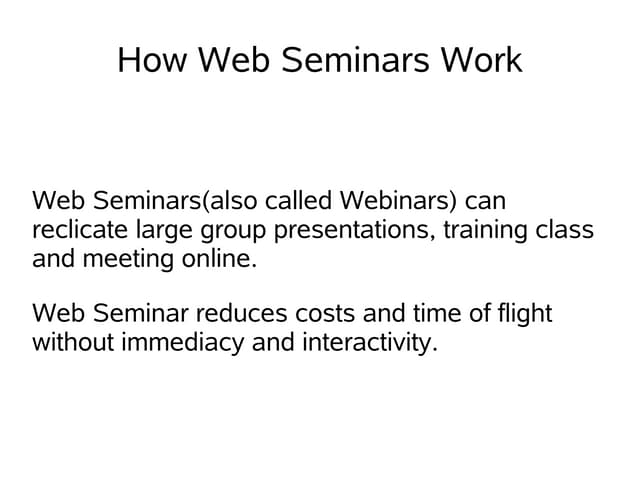 How Web Seminars Work

Web Seminars(also called Webinars) can reclicate large group presentations, training class and meeting online.

Web Seminar reduces costs and time of flight without immediacy and interactivity.